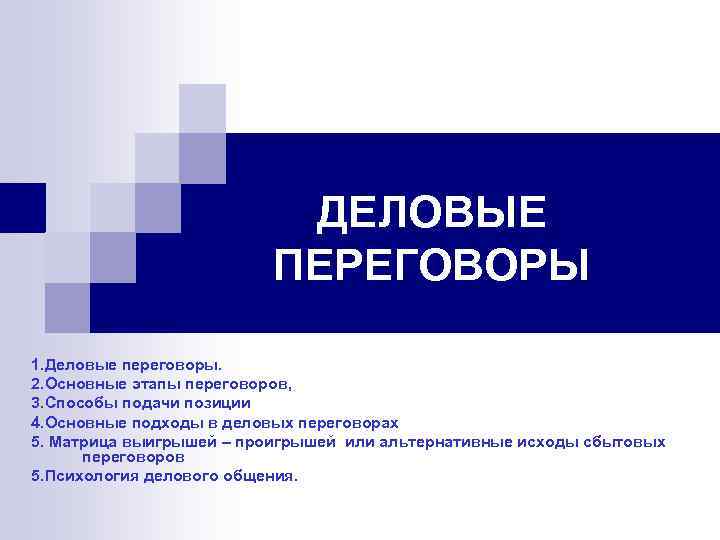 ДЕЛОВЫЕ ПЕРЕГОВОРЫ

1.Деловые переговоры.
2.Основные этапы переговоров,
3.Способы подачи позиции
4.Основные подходы в деловых переговорах
5. Матрица выигрышей – проигрышей или альтернативные исходы сбытовых переговоров
5.Психология делового общения.